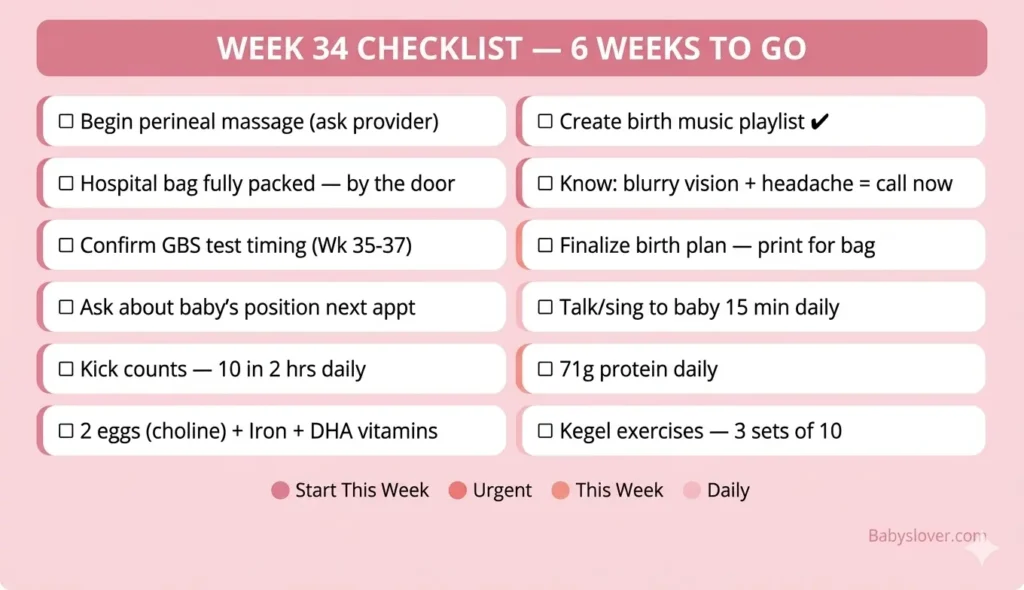 WEEK 34 CHECKLIST — 6 WEEKS TO GO

☐ Begin perineal massage (ask provider)

☐ Hospital bag fully packed — by the door

☐ Confirm GBS test timing (Wk 35-37)

☐ Ask about baby's position next appt

☐ Kick counts — 10 in 2 hrs daily

☐ 2 eggs (choline) + Iron + DHA vitamins

☐ Create birth music playlist ✔

☐ Know: blurry vision + headache = call now

☐ Finalize birth plan — print for bag

☐ Talk/sing to baby 15 min daily

☐ 71g protein daily

☐ Kegel exercises — 3 sets of 10

Start This Week Urgent This Week Daily

Babyslover.com